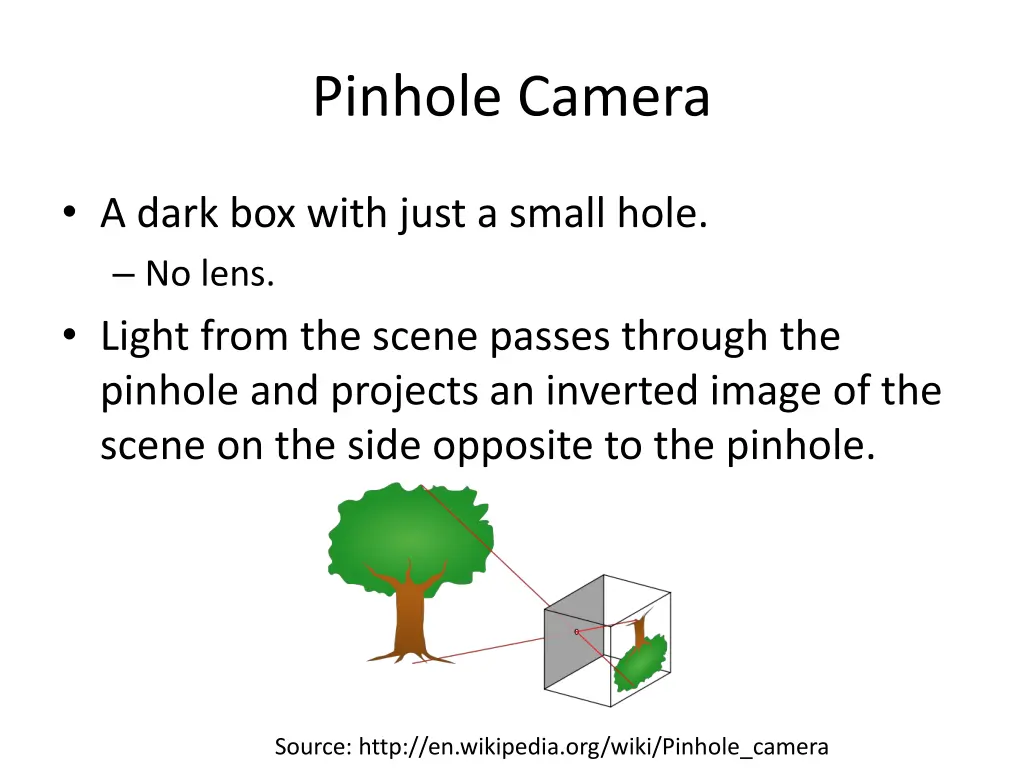 Pinhole Camera

• A dark box with just a small hole.
– No lens.
• Light from the scene passes through the pinhole and projects an inverted image of the scene on the side opposite to the pinhole.

Source: http://en.wikipedia.org/wiki/Pinhole_camera